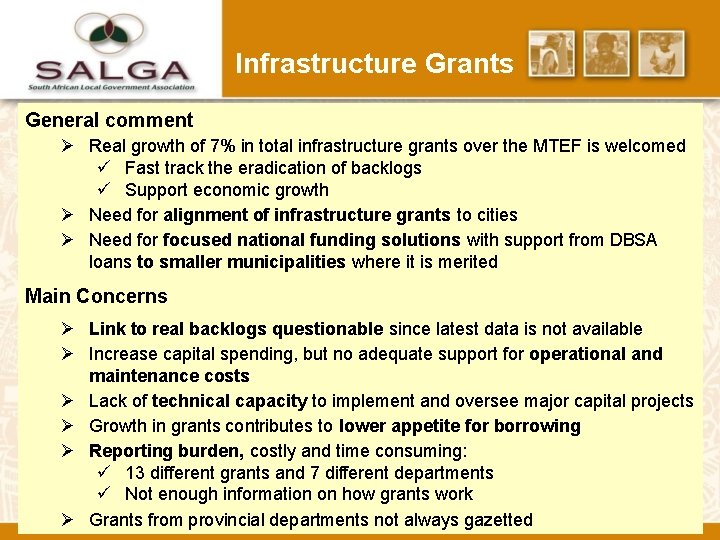 SALGA
South African Local Government Association

Infrastructure Grants

General comment

➢ Real growth of 7% in total infrastructure grants over the MTEF is welcomed
✓ Fast track the eradication of backlogs
✓ Support economic growth
➢ Need for alignment of infrastructure grants to cities
➢ Need for focused national funding solutions with support from DBSA loans to smaller municipalities where it is merited

Main Concerns

➢ Link to real backlogs questionable since latest data is not available
➢ Increase capital spending, but no adequate support for operational and maintenance costs
➢ Lack of technical capacity to implement and oversee major capital projects
➢ Growth in grants contributes to lower appetite for borrowing
➢ Reporting burden, costly and time consuming:
✓ 13 different grants and 7 different departments
✓ Not enough information on how grants work
➢ Grants from provincial departments not always gazetted